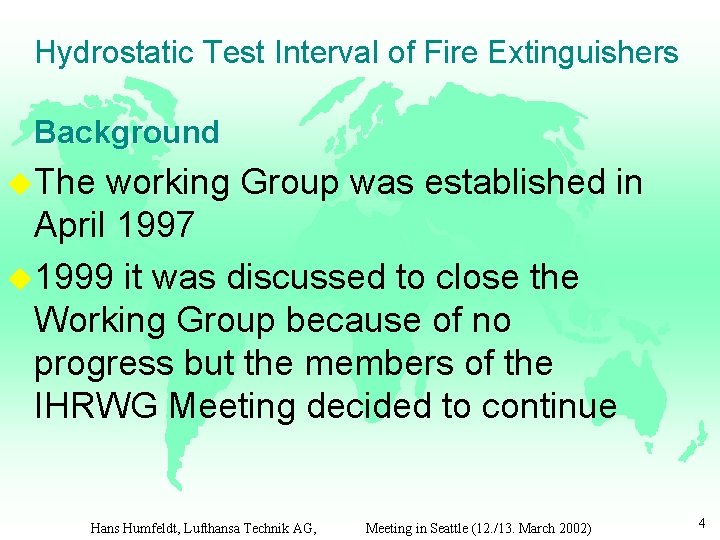 Hydrostatic Test Interval of Fire Extinguishers

Background

The working Group was established in April 1997

1999 it was discussed to close the Working Group because of no progress but the members of the IHRWG Meeting decided to continue

Hans Humfeldt, Lufthansa Technik AG, Meeting in Seattle (12./13. March 2002)

4